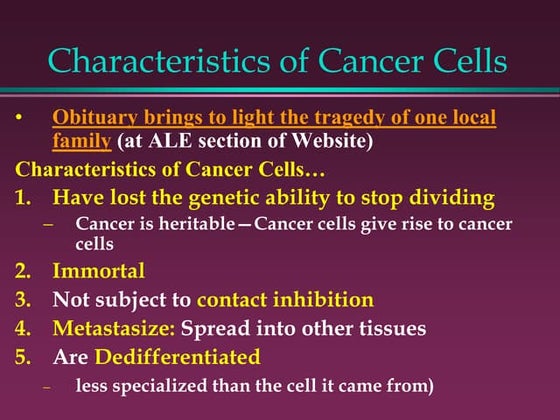 Characteristics of Cancer Cells

• Obituary brings to light the tragedy of one local family (at ALE section of Website)

Characteristics of Cancer Cells…

1. Have lost the genetic ability to stop dividing
– Cancer is heritable—Cancer cells give rise to cancer cells
2. Immortal
3. Not subject to contact inhibition
4. Metastasize: Spread into other tissues
5. Are Dedifferentiated
– less specialized than the cell it came from)